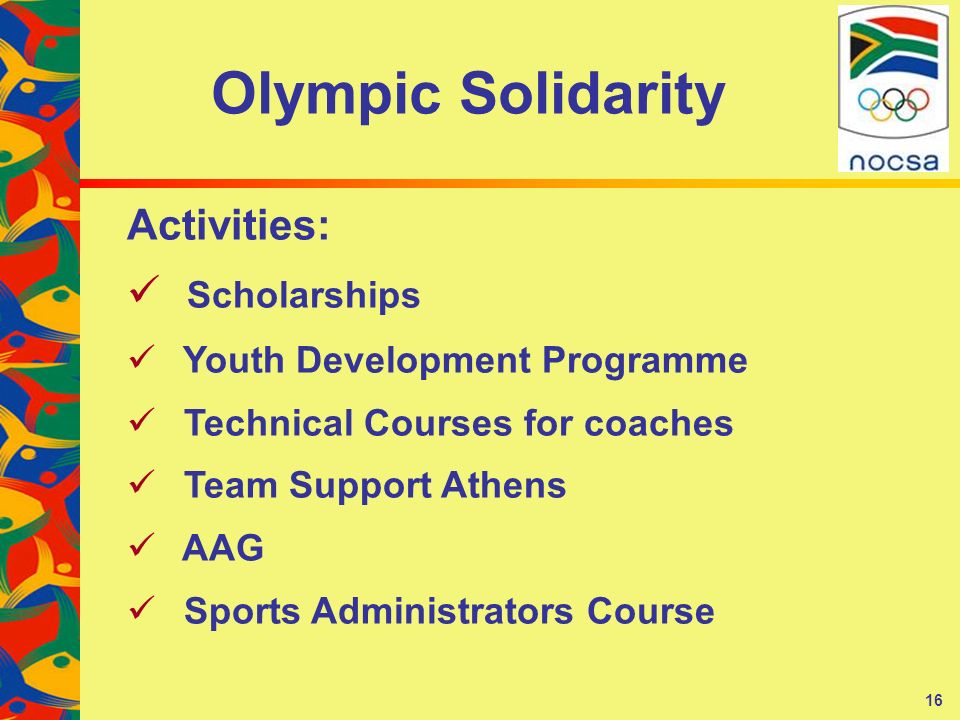 Olympic Solidarity

nocsa

Activities:

✓ Scholarships

✓ Youth Development Programme

✓ Technical Courses for coaches

✓ Team Support Athens

✓ AAG

✓ Sports Administrators Course

16